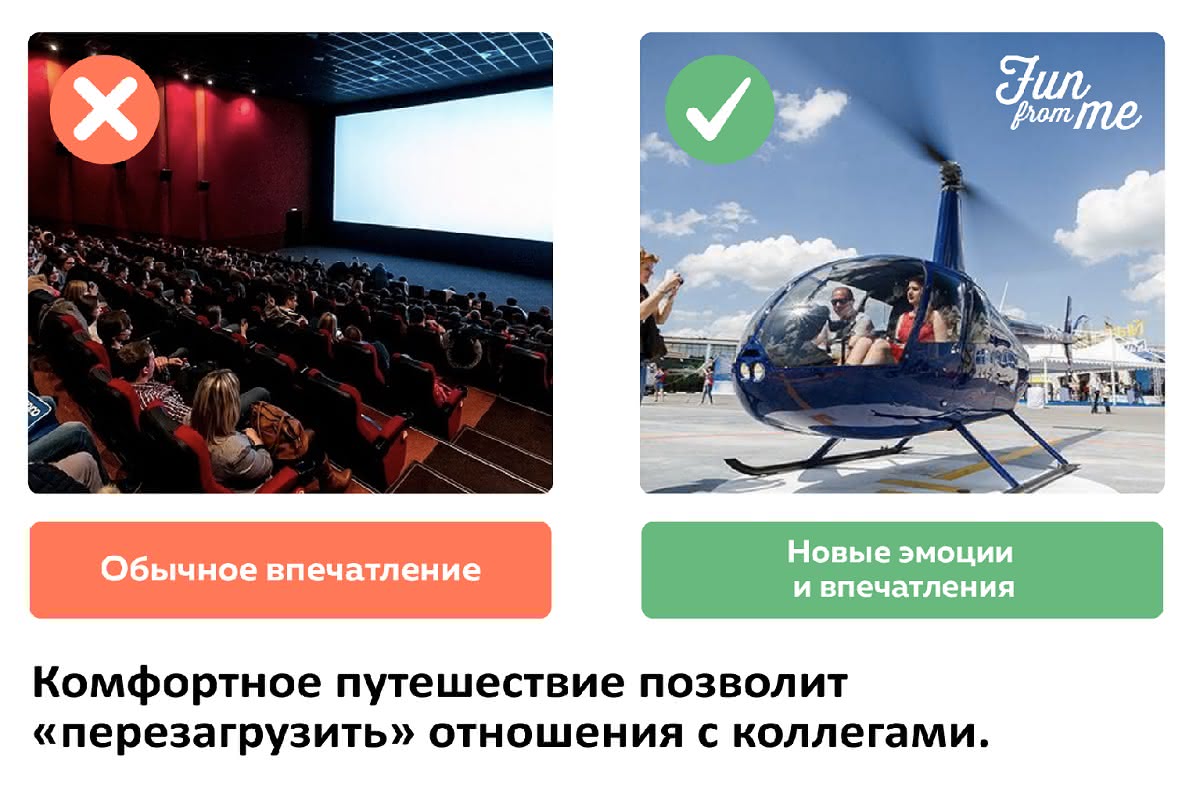 Fun from me

Обычное впечатление

Новые эмоции и впечатления

Комфортное путешествие позволит «перезагрузить» отношения с коллегами.